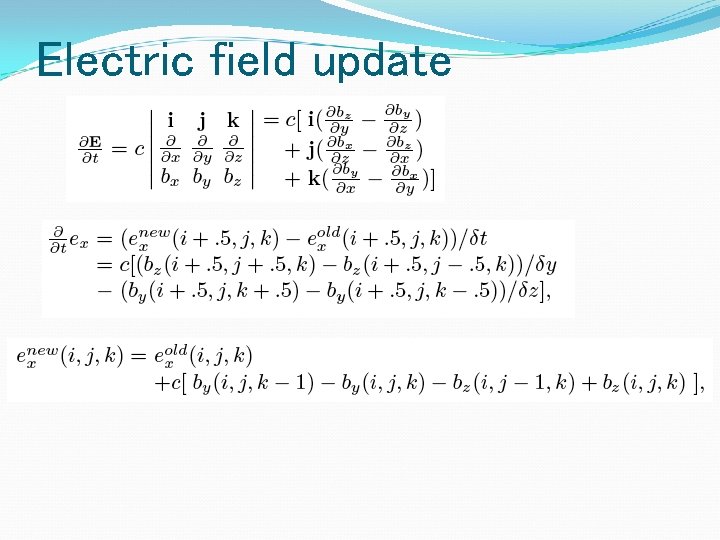 Electric field update

$\frac{\partial \mathbf{E}}{\partial t} = c \begin{vmatrix} \mathbf{i} & \mathbf{j} & \mathbf{k} \\ \frac{\partial}{\partial x} & \frac{\partial}{\partial y} & \frac{\partial}{\partial z} \\ b_x & b_y & b_z \end{vmatrix} = c[\ \mathbf{i}(\frac{\partial b_z}{\partial y} - \frac{\partial b_y}{\partial z}) + \mathbf{j}(\frac{\partial b_x}{\partial z} - \frac{\partial b_z}{\partial x}) + \mathbf{k}(\frac{\partial b_y}{\partial x} - \frac{\partial b_x}{\partial y})]$

$\frac{\partial}{\partial t} e_x = (e_x^{new}(i+.5,j,k) - e_x^{old}(i+.5,j,k))/\delta t$
$= c[(b_z(i+.5,j+.5,k) - b_z(i+.5,j-.5,k))/\delta y$
$- (b_y(i+.5,j,k+.5) - b_y(i+.5,j,k-.5))/\delta z],$

$e_x^{new}(i,j,k) = e_x^{old}(i,j,k)$
$+c[\ b_y(i,j,k-1) - b_y(i,j,k) - b_z(i,j-1,k) + b_z(i,j,k)\ ],$